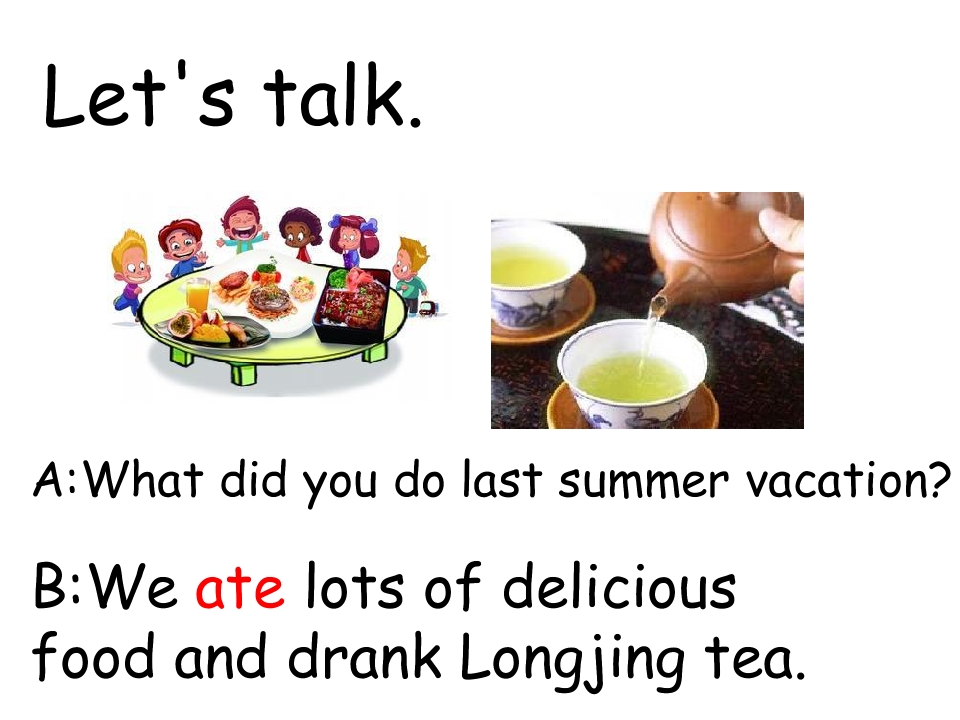 Let's talk.

A:What did you do last summer vacation?

B:We ate lots of delicious food and drank Longjing tea.